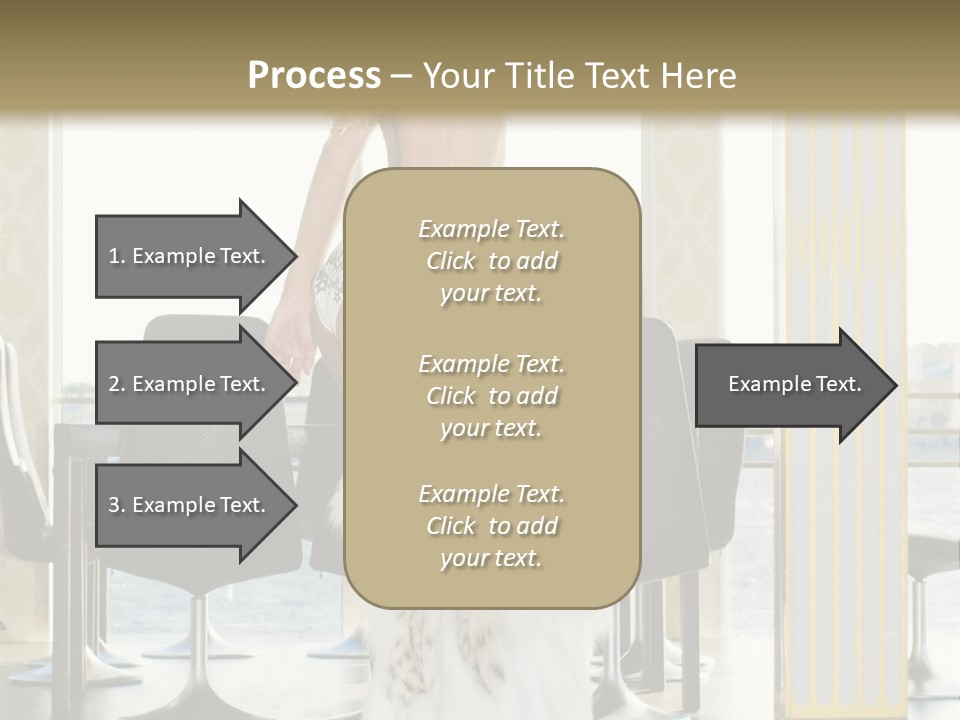 Process – Your Title Text Here

1. Example Text.

2. Example Text.

3. Example Text.

Example Text. Click to add your text.

Example Text. Click to add your text.

Example Text. Click to add your text.

Example Text.